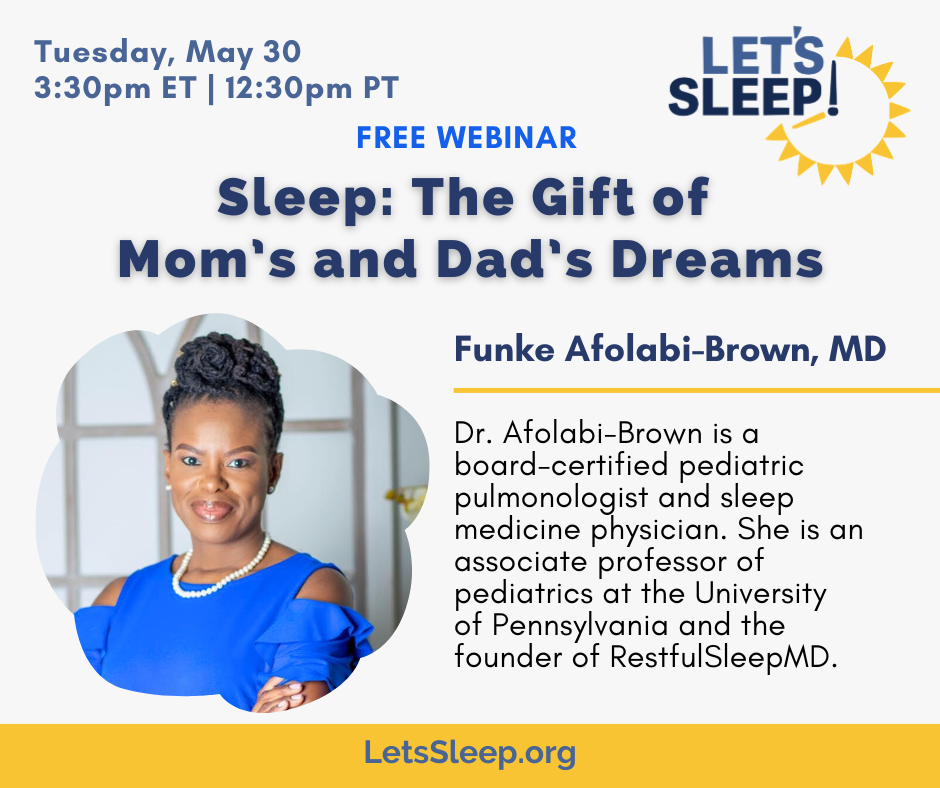 Tuesday, May 30
3:30pm ET | 12:30pm PT

LET'S SLEEP!

FREE WEBINAR

Sleep: The Gift of Mom's and Dad's Dreams

Funke Afolabi-Brown, MD

Dr. Afolabi-Brown is a board-certified pediatric pulmonologist and sleep medicine physician. She is an associate professor of pediatrics at the University of Pennsylvania and the founder of RestfulSleepMD.

LetsSleep.org